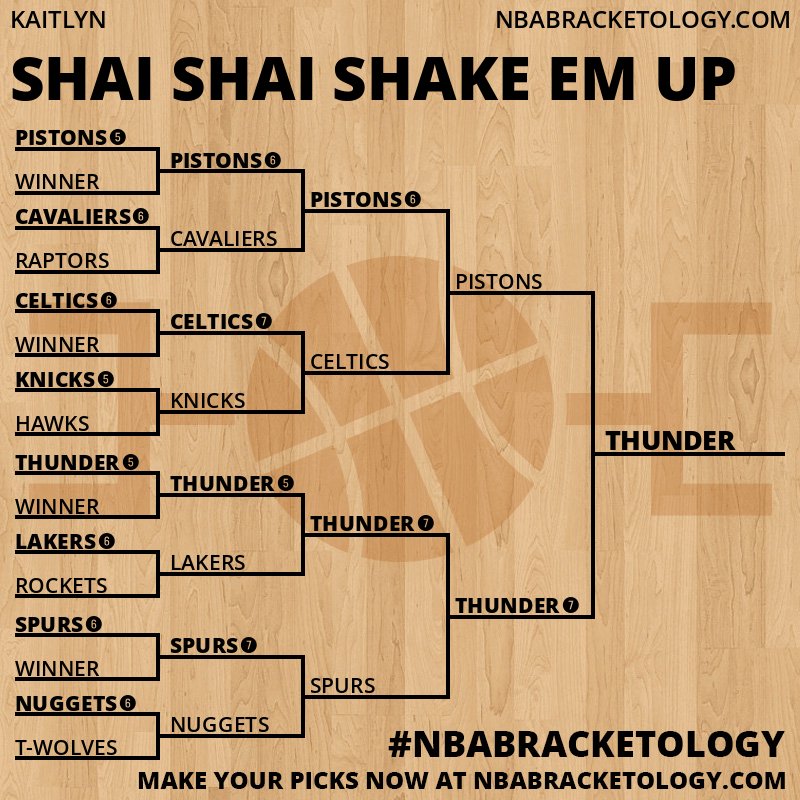 KAITLYN
NBABRACKETOLOGY.COM

SHAI SHAI SHAKE EM UP

PISTONS 5
WINNER
CAVALIERS 6
RAPTORS
CELTICS 6
WINNER
KNICKS 5
HAWKS
THUNDER 5
WINNER
LAKERS 6
ROCKETS
SPURS 6
WINNER
NUGGETS 6
T-WOLVES

PISTONS 6
CAVALIERS
CELTICS 7
KNICKS
THUNDER 5
LAKERS
SPURS 7
NUGGETS

PISTONS 6
CELTICS
THUNDER 7
SPURS

PISTONS
THUNDER 7

THUNDER

#NBABRACKETOLOGY
MAKE YOUR PICKS NOW AT NBABRACKETOLOGY.COM